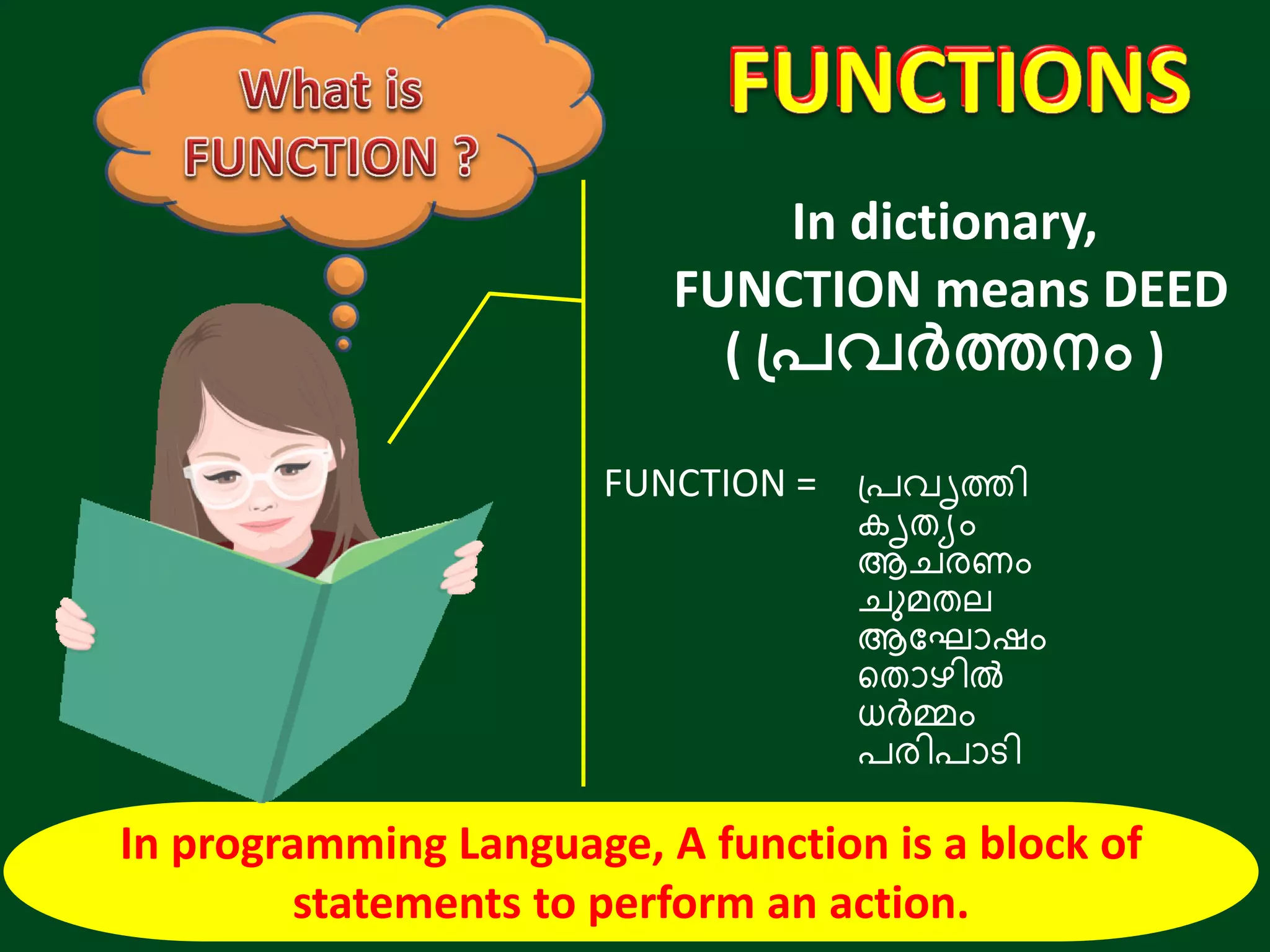 What is FUNCTION ?

FUNCTIONS

In dictionary, FUNCTION means DEED ( പ്രവർത്തനം )

FUNCTION = പ്രവൃത്തി
കൃത്യം
ആചരണം
ചുമതല
ആഘോഷം
തൊഴിൽ
ധർമ്മം
പരിപാടി

In programming Language, A function is a block of statements to perform an action.